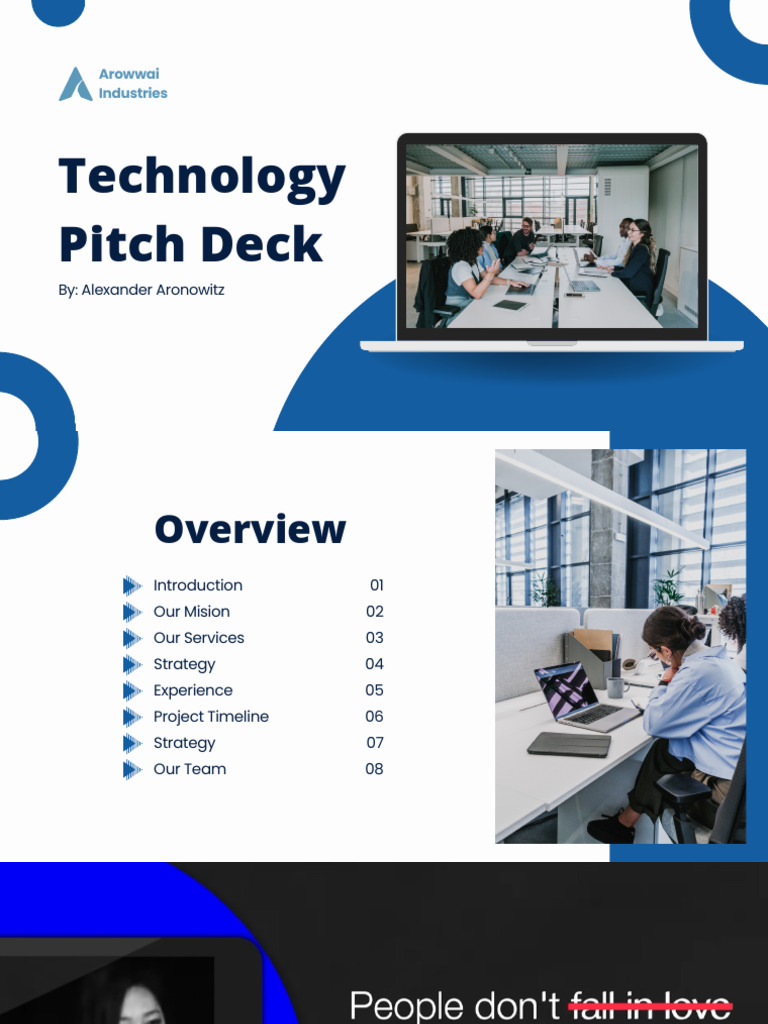 Arowwai Industries

Technology Pitch Deck

By: Alexander Aronowitz

Overview

| | |
|---|---|
| Introduction | 01 |
| Our Mision | 02 |
| Our Services | 03 |
| Strategy | 04 |
| Experience | 05 |
| Project Timeline | 06 |
| Strategy | 07 |
| Our Team | 08 |

People don't fall in love